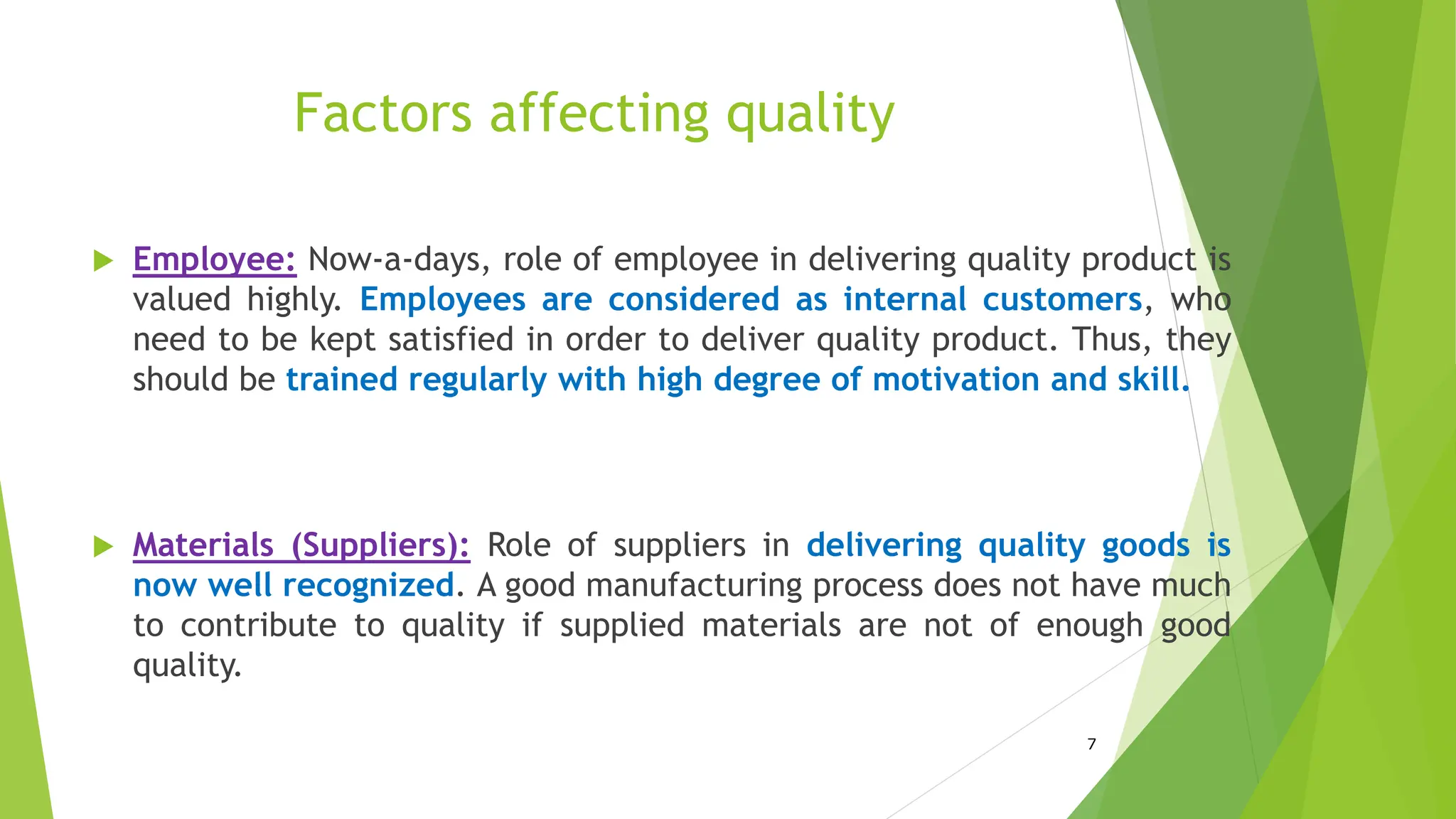 Factors affecting quality

Employee: Now-a-days, role of employee in delivering quality product is valued highly. Employees are considered as internal customers, who need to be kept satisfied in order to deliver quality product. Thus, they should be trained regularly with high degree of motivation and skill.

Materials (Suppliers): Role of suppliers in delivering quality goods is now well recognized. A good manufacturing process does not have much to contribute to quality if supplied materials are not of enough good quality.

7